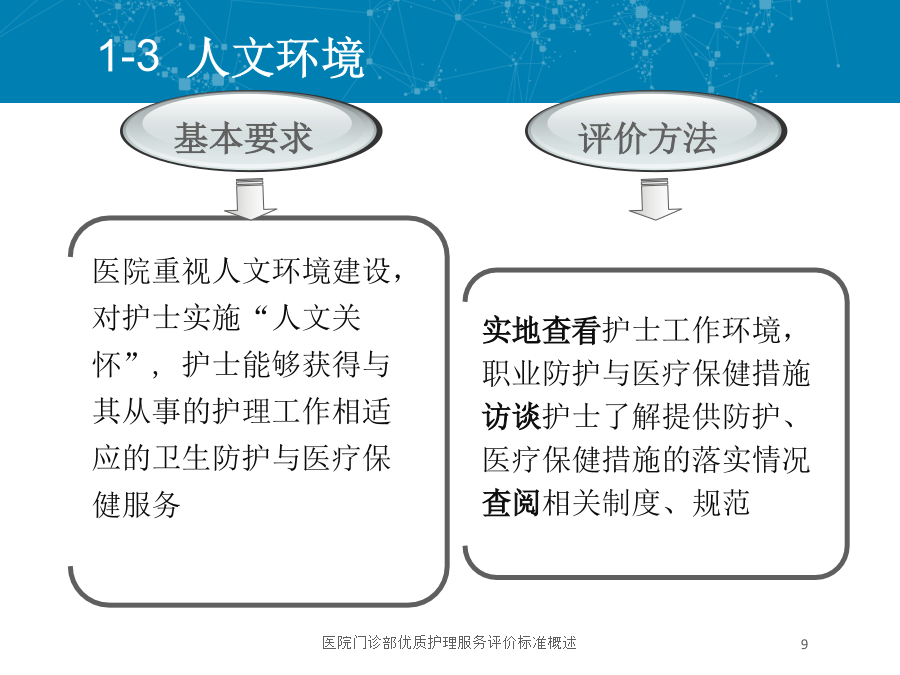 1-3 人文环境

基本要求

医院重视人文环境建设，对护士实施“人文关怀”，护士能够获得与其从事的护理工作相适应的卫生防护与医疗保健服务

评价方法

实地查看护士工作环境，职业防护与医疗保健措施
访谈护士了解提供防护、医疗保健措施的落实情况
查阅相关制度、规范

医院门诊部优质护理服务评价标准概述

9